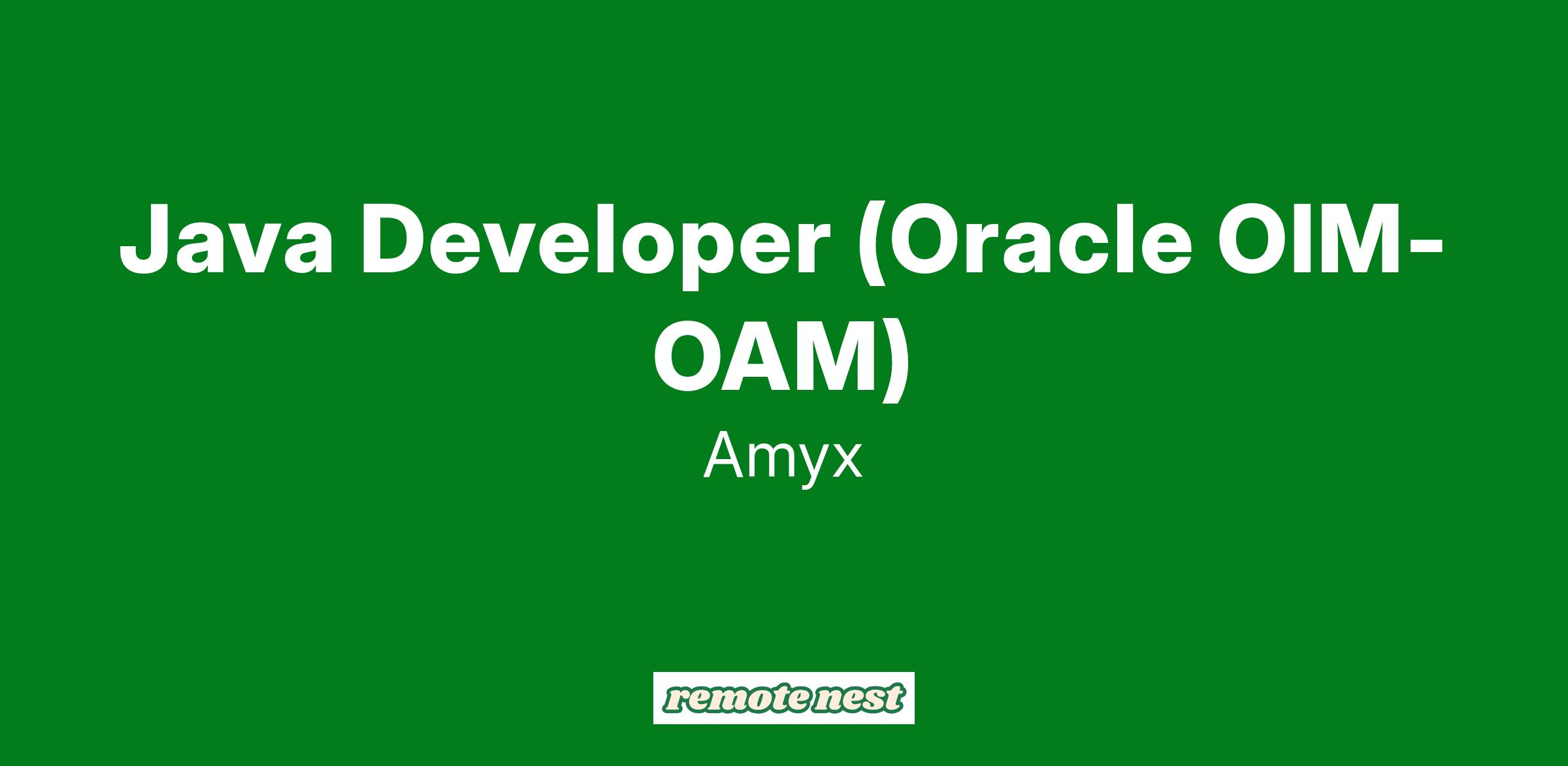 Java Developer (Oracle OIM-OAM)

Amyx

remote nest